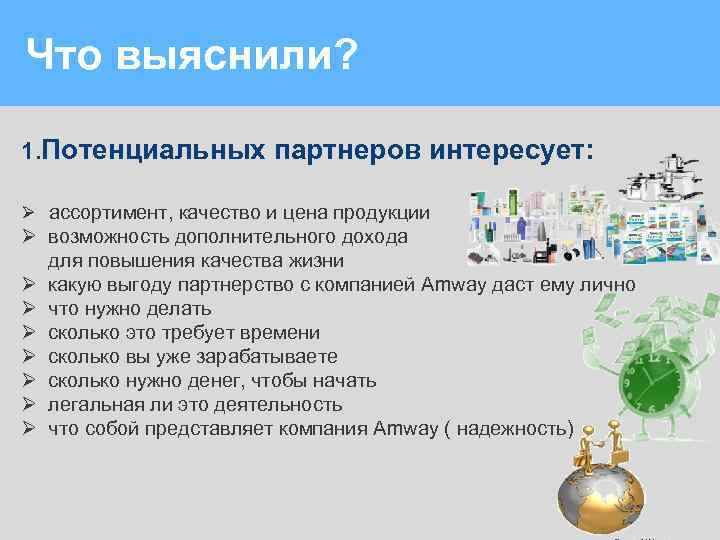 Что выяснили?

1.Потенциальных партнеров интересует:

➢ ассортимент, качество и цена продукции
➢ возможность дополнительного дохода для повышения качества жизни
➢ какую выгоду партнерство с компанией Amway даст ему лично
➢ что нужно делать
➢ сколько это требует времени
➢ сколько вы уже зарабатываете
➢ сколько нужно денег, чтобы начать
➢ легальная ли это деятельность
➢ что собой представляет компания Amway ( надежность)